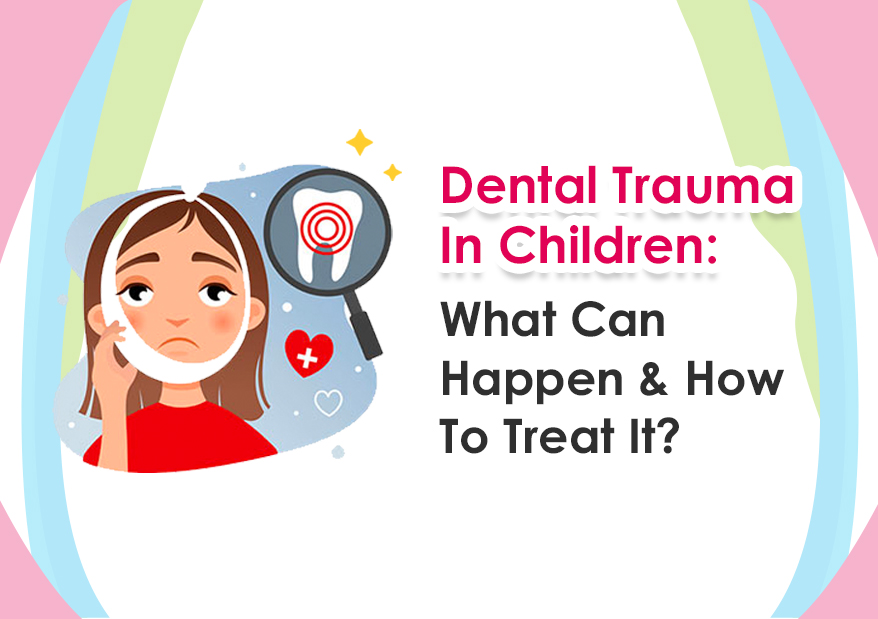 Dental Trauma In Children:

What Can Happen & How To Treat It?